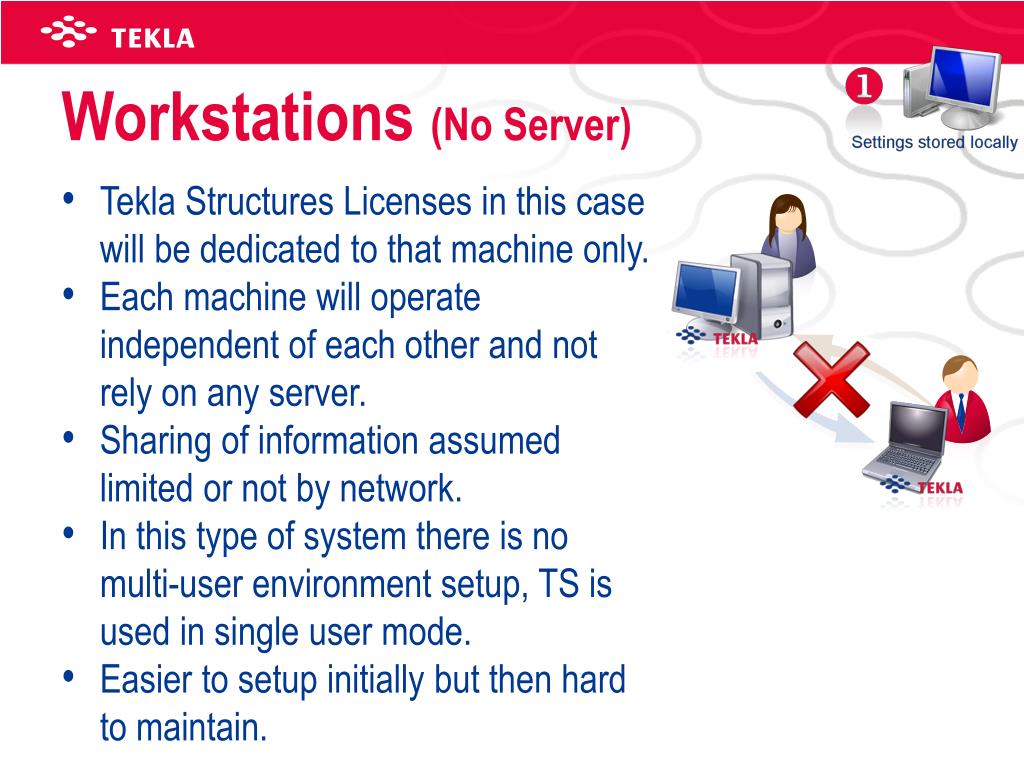 TEKLA

Workstations (No Server)

1

Settings stored locally

• Tekla Structures Licenses in this case will be dedicated to that machine only.
• Each machine will operate independent of each other and not rely on any server.
• Sharing of information assumed limited or not by network.
• In this type of system there is no multi-user environment setup, TS is used in single user mode.
• Easier to setup initially but then hard to maintain.

TEKLA

TEKLA